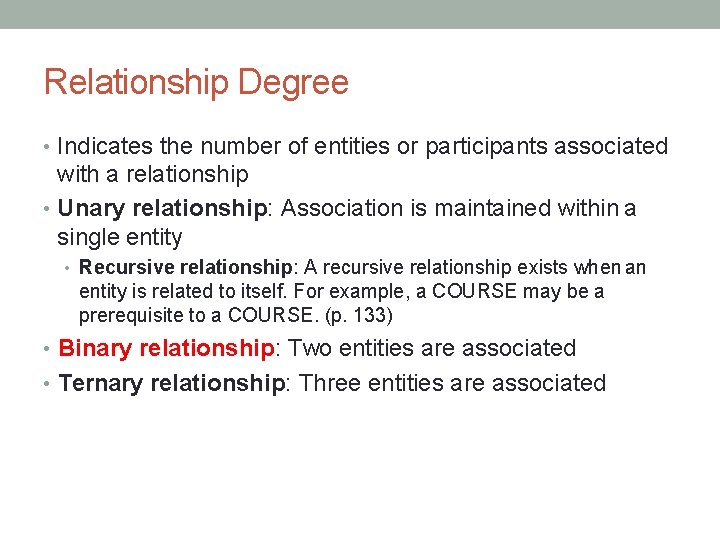 Relationship Degree

• Indicates the number of entities or participants associated with a relationship
• Unary relationship: Association is maintained within a single entity
  • Recursive relationship: A recursive relationship exists when an entity is related to itself. For example, a COURSE may be a prerequisite to a COURSE. (p. 133)
• Binary relationship: Two entities are associated
• Ternary relationship: Three entities are associated